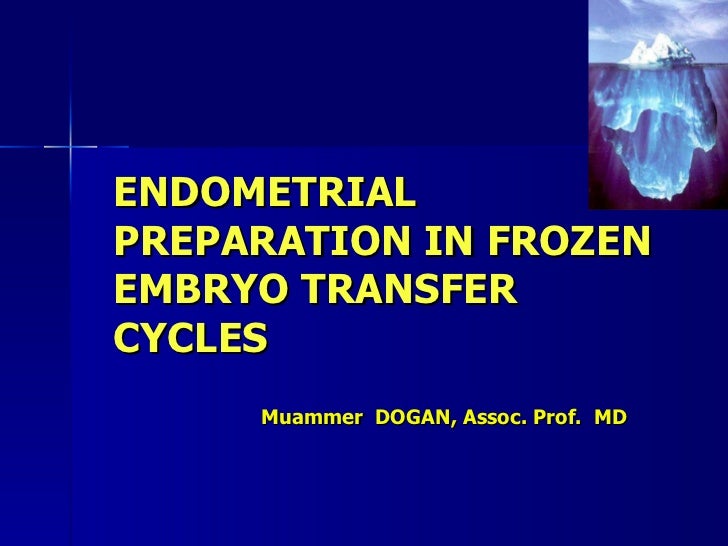 ENDOMETRIAL PREPARATION IN FROZEN EMBRYO TRANSFER CYCLES

Muammer DOGAN, Assoc. Prof. MD